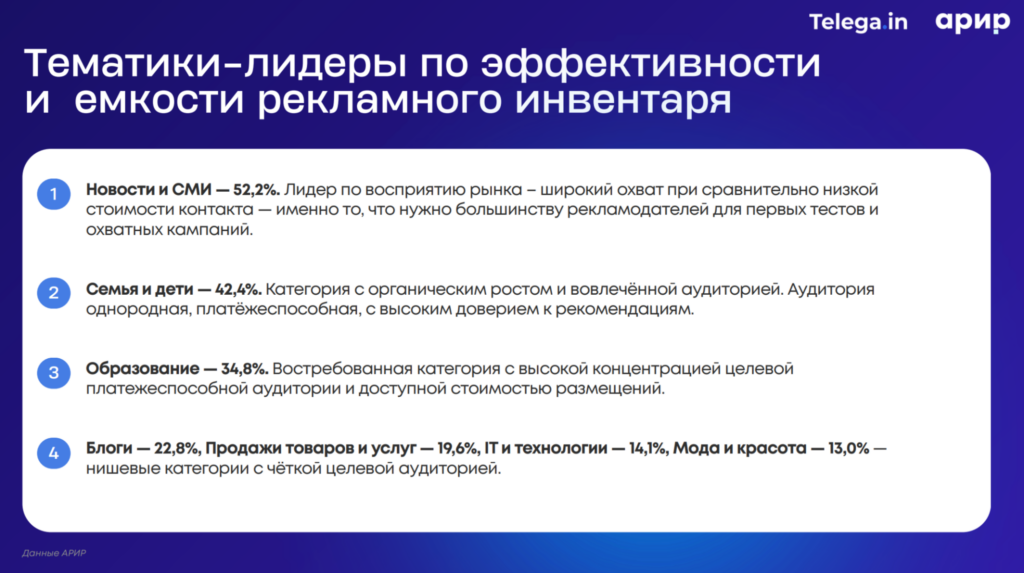 Telega.in арир

Тематики-лидеры по эффективности и емкости рекламного инвентаря

1 Новости и СМИ — 52,2%. Лидер по восприятию рынка – широкий охват при сравнительно низкой стоимости контакта — именно то, что нужно большинству рекламодателей для первых тестов и охватных кампаний.

2 Семья и дети — 42,4%. Категория с органическим ростом и вовлечённой аудиторией. Аудитория однородная, платёжеспособная, с высоким доверием к рекомендациям.

3 Образование — 34,8%. Востребованная категория с высокой концентрацией целевой платежеспособной аудитории и доступной стоимостью размещений.

4 Блоги — 22,8%, Продажи товаров и услуг — 19,6%, IT и технологии — 14,1%, Мода и красота — 13,0% — нишевые категории с чёткой целевой аудиторией.

Данные АРИР